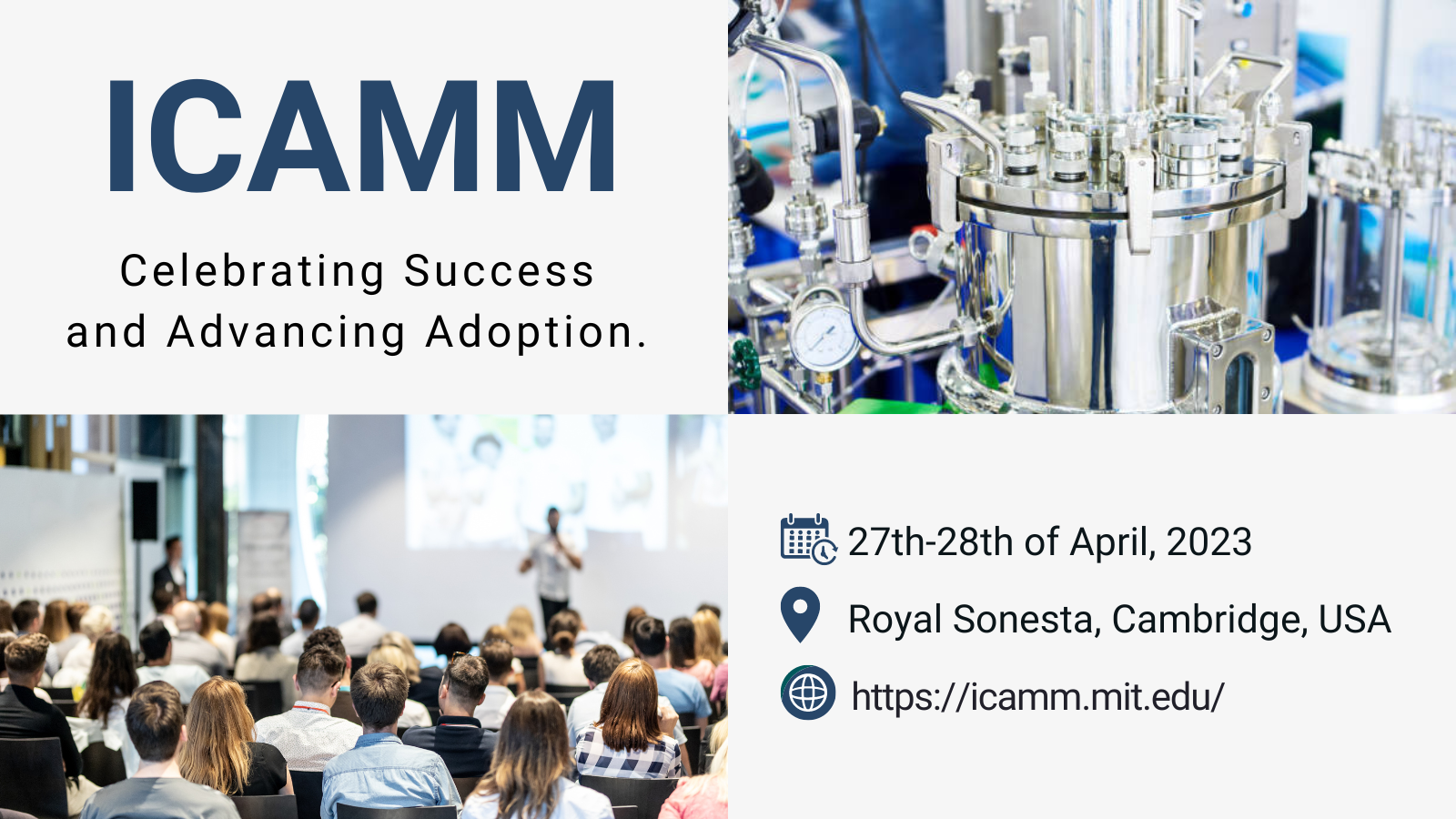 ICAMM

Celebrating Success and Advancing Adoption.

27th-28th of April, 2023

Royal Sonesta, Cambridge, USA

https://icamm.mit.edu/